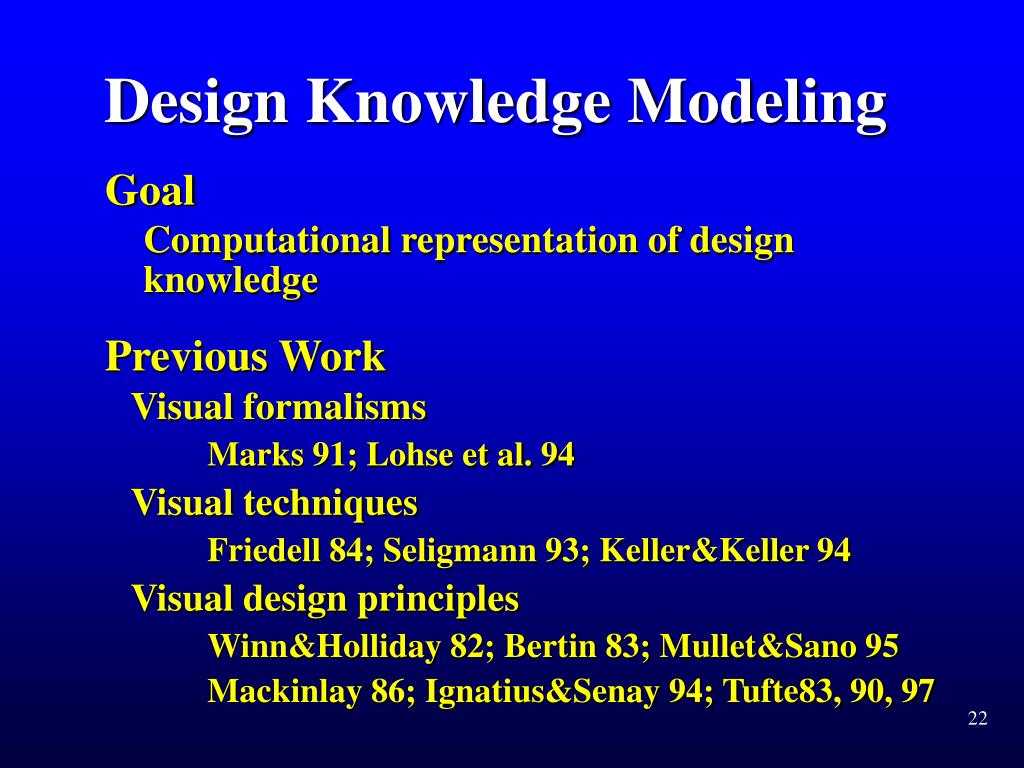 Design Knowledge Modeling

Goal

Computational representation of design knowledge

Previous Work

Visual formalisms

Marks 91; Lohse et al. 94

Visual techniques

Friedell 84; Seligmann 93; Keller&Keller 94

Visual design principles

Winn&Holliday 82; Bertin 83; Mullet&Sano 95

Mackinlay 86; Ignatius&Senay 94; Tufte83, 90, 97

22